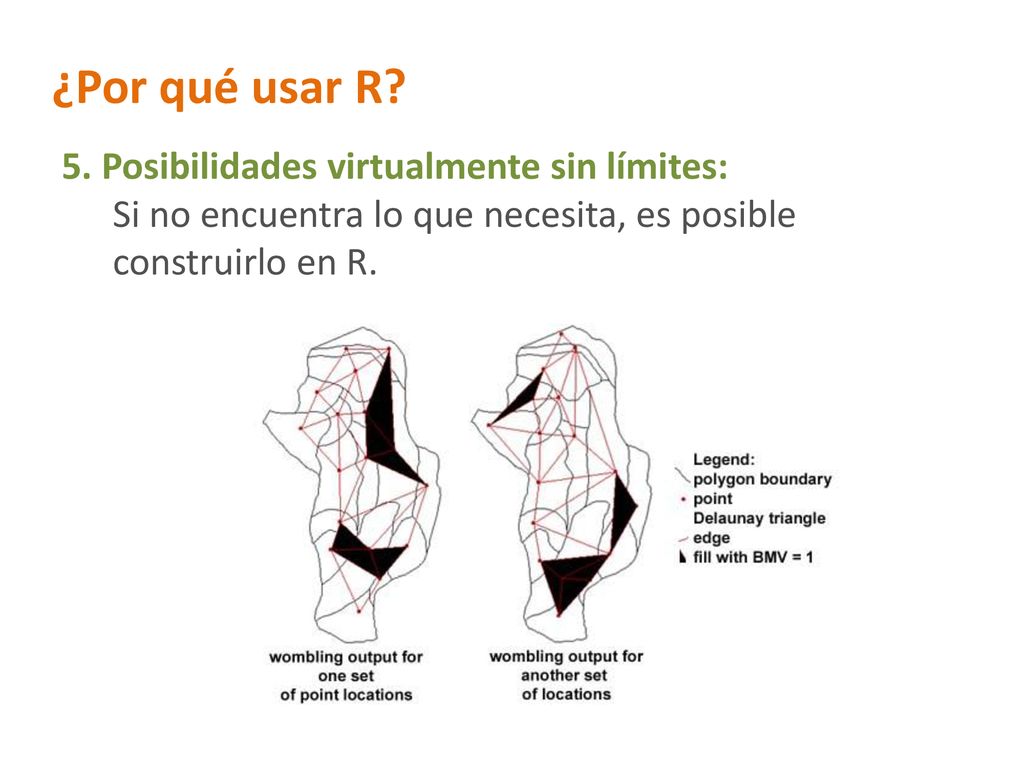 ¿Por qué usar R?

5. Posibilidades virtualmente sin límites:
Si no encuentra lo que necesita, es posible construirlo en R.

Legend:
polygon boundary
point
Delaunay triangle edge
fill with BMV = 1

wombling output for one set of point locations

wombling output for another set of locations